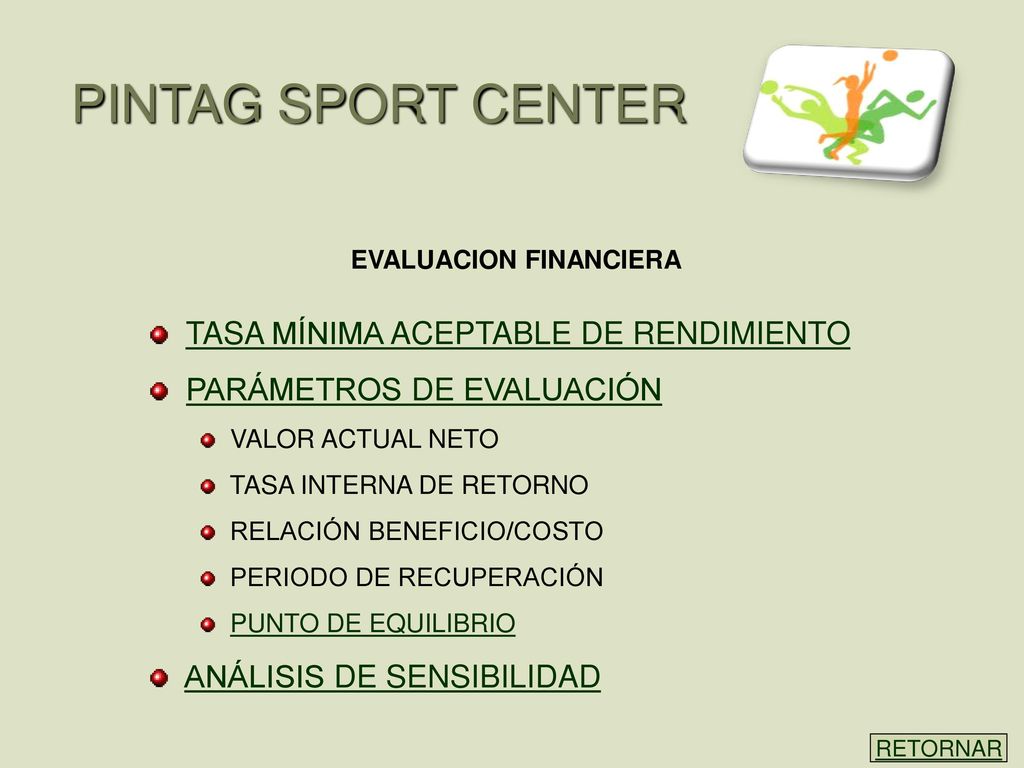 PINTAG SPORT CENTER

EVALUACION FINANCIERA

TASA MÍNIMA ACEPTABLE DE RENDIMIENTO

PARÁMETROS DE EVALUACIÓN

VALOR ACTUAL NETO

TASA INTERNA DE RETORNO

RELACIÓN BENEFICIO/COSTO

PERIODO DE RECUPERACIÓN

PUNTO DE EQUILIBRIO

ANÁLISIS DE SENSIBILIDAD

RETORNAR